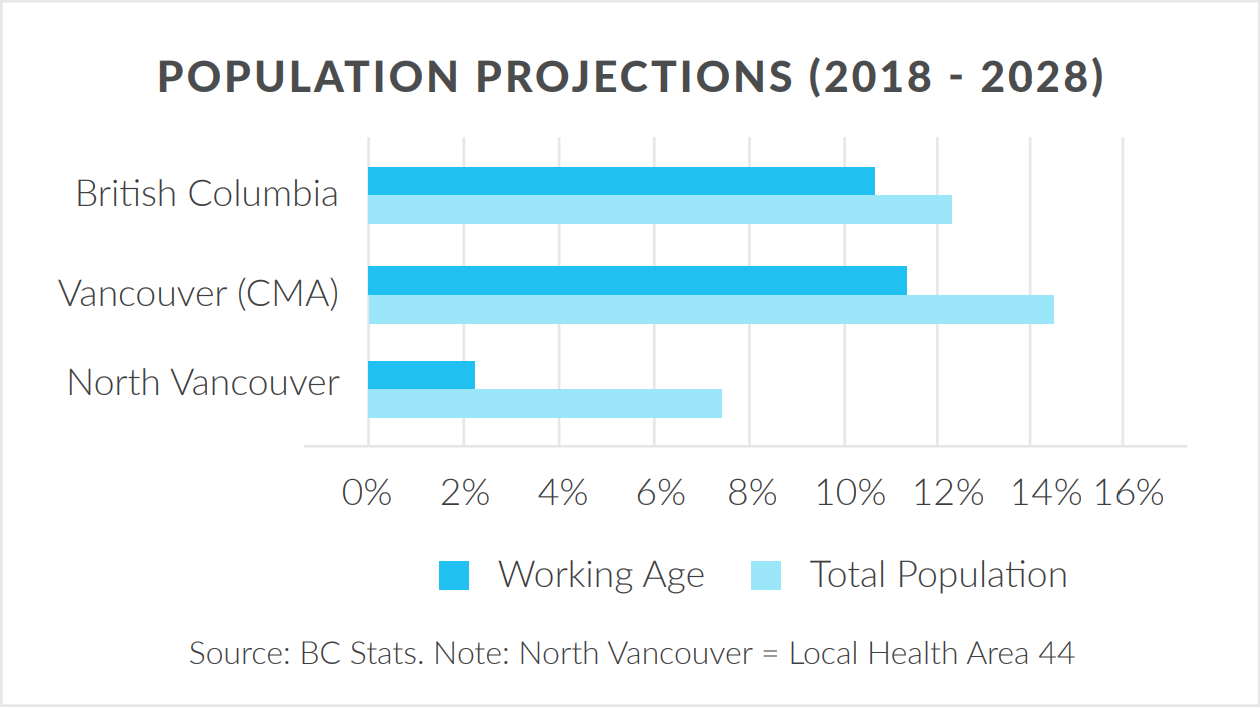 POPULATION PROJECTIONS (2018 - 2028)

British Columbia
Vancouver (CMA)
North Vancouver

0% 2% 4% 6% 8% 10% 12% 14% 16%

Working Age Total Population

Source: BC Stats. Note: North Vancouver = Local Health Area 44